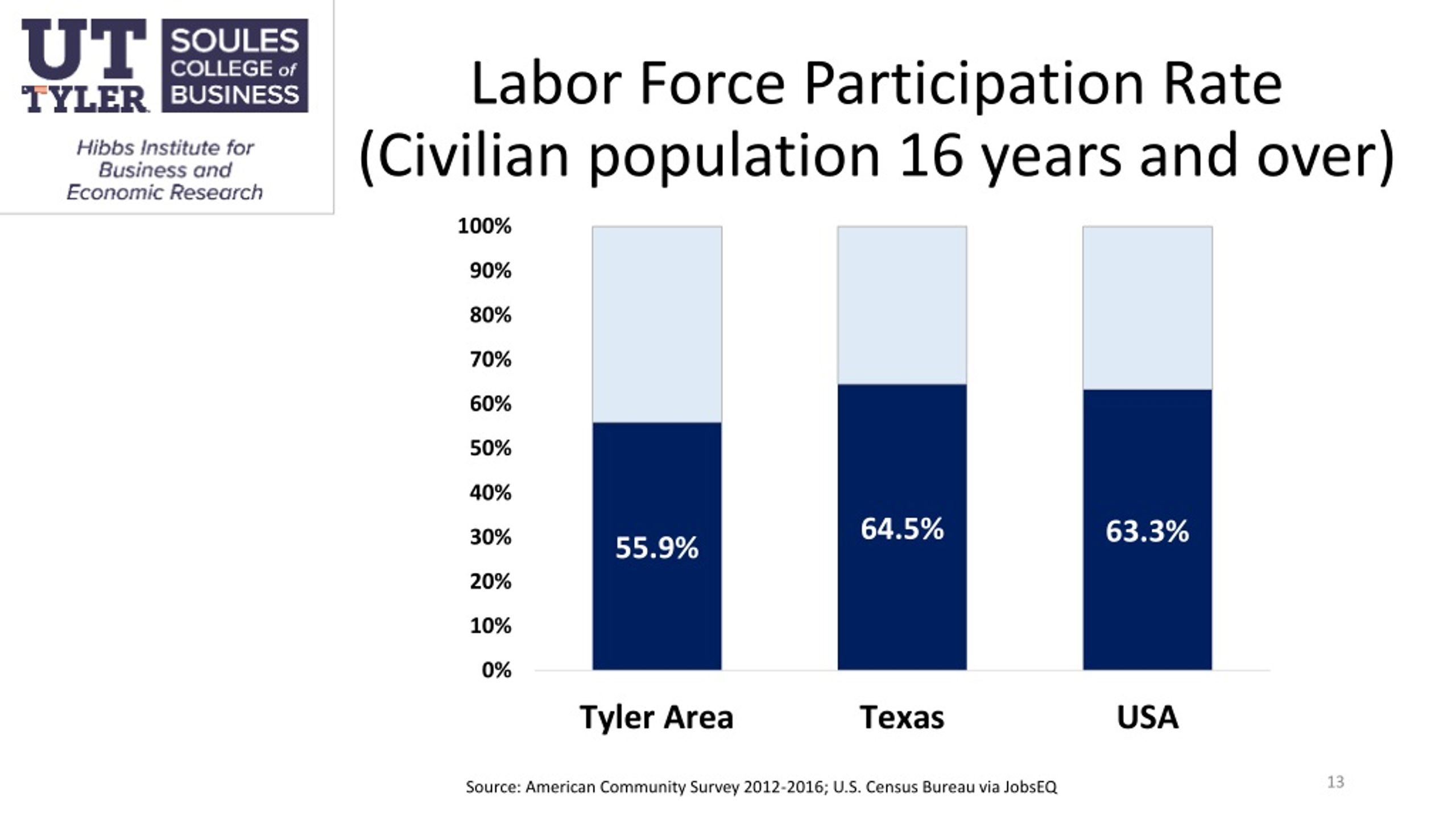 UT TYLER SOULES COLLEGE of BUSINESS

Hibbs Institute for Business and Economic Research

Labor Force Participation Rate (Civilian population 16 years and over)

100%
90%
80%
70%
60%
50%
40%
30%
20%
10%
0%

55.9%
64.5%
63.3%

Tyler Area
Texas
USA

Source: American Community Survey 2012-2016; U.S. Census Bureau via JobsEQ

13